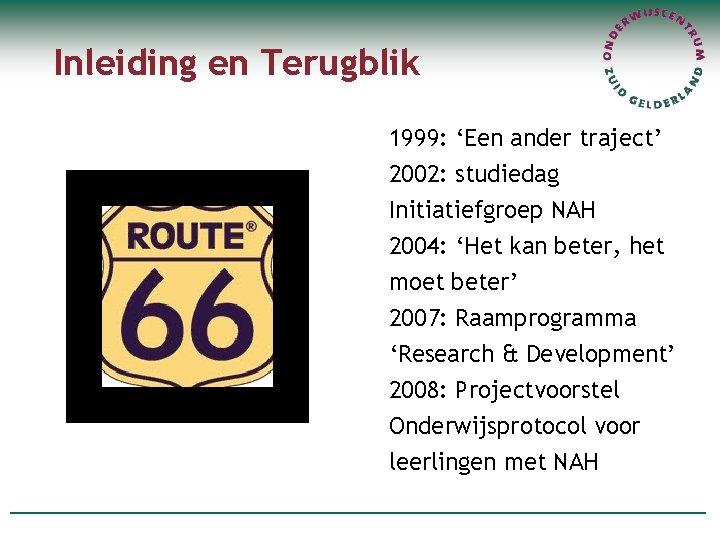 Inleiding en Terugblik

ONDERWIJSCENTRUM ZUID GELDERLAND

ROUTE®
66

1999: ‘Een ander traject’
2002: studiedag
Initiatiefgroep NAH
2004: ‘Het kan beter, het moet beter’
2007: Raamprogramma ‘Research & Development’
2008: Projectvoorstel Onderwijsprotocol voor leerlingen met NAH